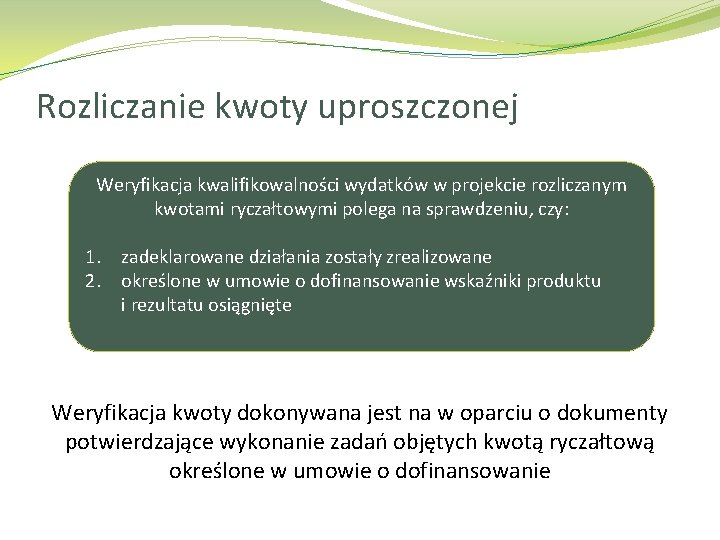 Rozliczanie kwoty uproszczonej

Weryfikacja kwalifikowalności wydatków w projekcie rozliczanym kwotami ryczałtowymi polega na sprawdzeniu, czy:

1. zadeklarowane działania zostały zrealizowane
2. określone w umowie o dofinansowanie wskaźniki produktu i rezultatu osiągnięte

Weryfikacja kwoty dokonywana jest na w oparciu o dokumenty potwierdzające wykonanie zadań objętych kwotą ryczałtową określone w umowie o dofinansowanie